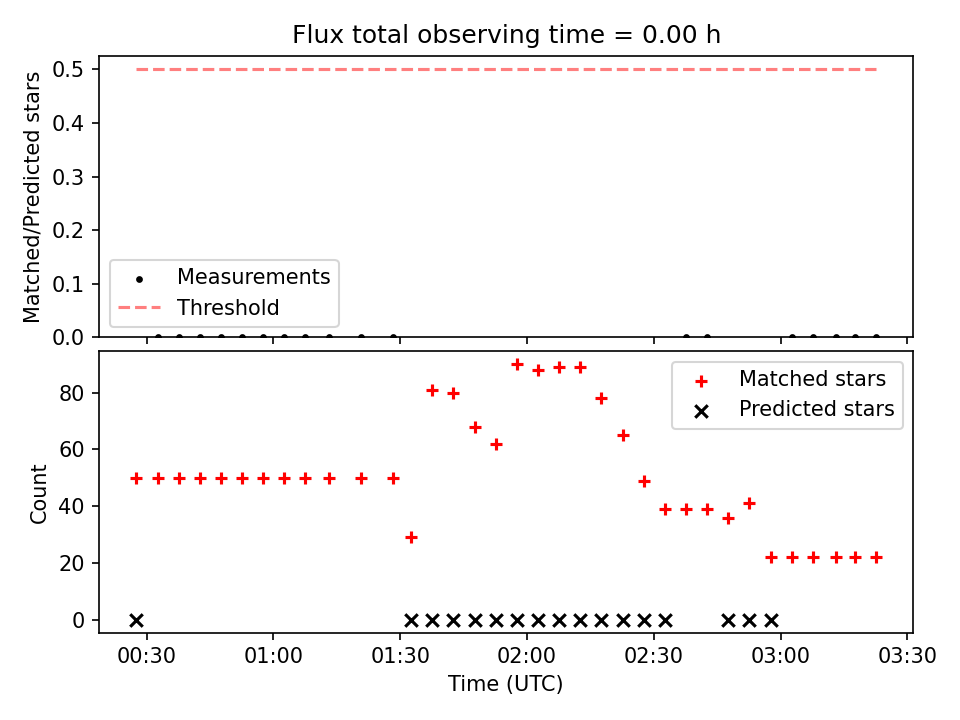 Flux total observing time = 0.00 h

Matched/Predicted stars

0.5
0.4
0.3
0.2
0.1
0.0

Measurements
Threshold

Count

80
60
40
20
0

Matched stars
Predicted stars

00:30
01:00
01:30
02:00
02:30
03:00
03:30

Time (UTC)